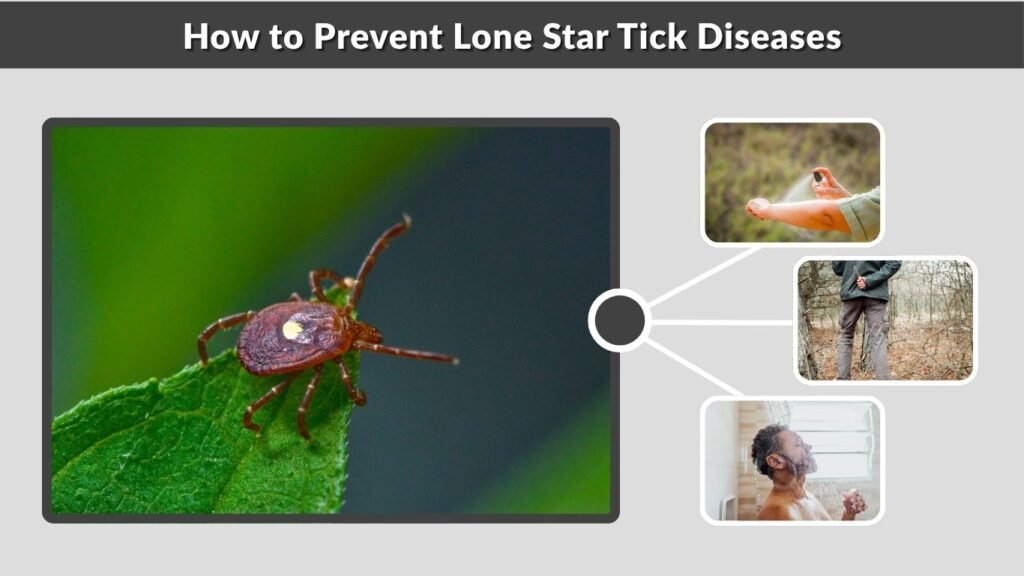 How to Prevent Lone Star Tick Diseases